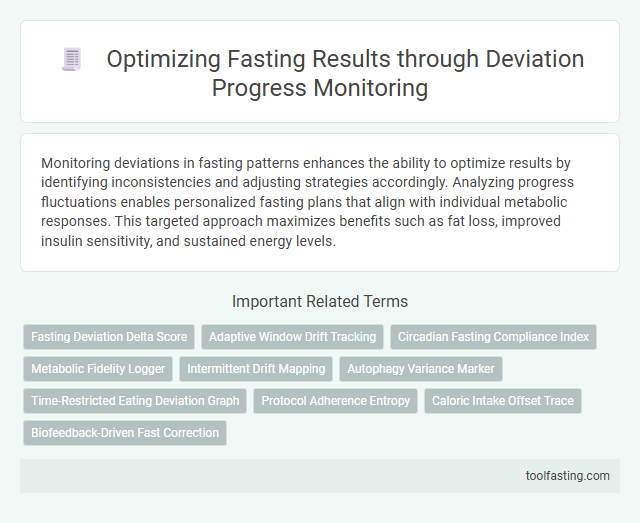 Optimizing Fasting Results through Deviation Progress Monitoring

Monitoring deviations in fasting patterns enhances the ability to optimize results by identifying inconsistencies and adjusting strategies accordingly. Analyzing progress fluctuations enables personalized fasting plans that align with individual metabolic responses. This targeted approach maximizes benefits such as fat loss, improved insulin sensitivity, and sustained energy levels.

Important Related Terms

Fasting Deviation Delta Score

Adaptive Window Drift Tracking

Circadian Fasting Compliance Index

Metabolic Fidelity Logger

Intermittent Drift Mapping

Autophagy Variance Marker

Time-Restricted Eating Deviation Graph

Protocol Adherence Entropy

Caloric Intake Offset Trace

Biofeedback-Driven Fast Correction

toolfasting.com